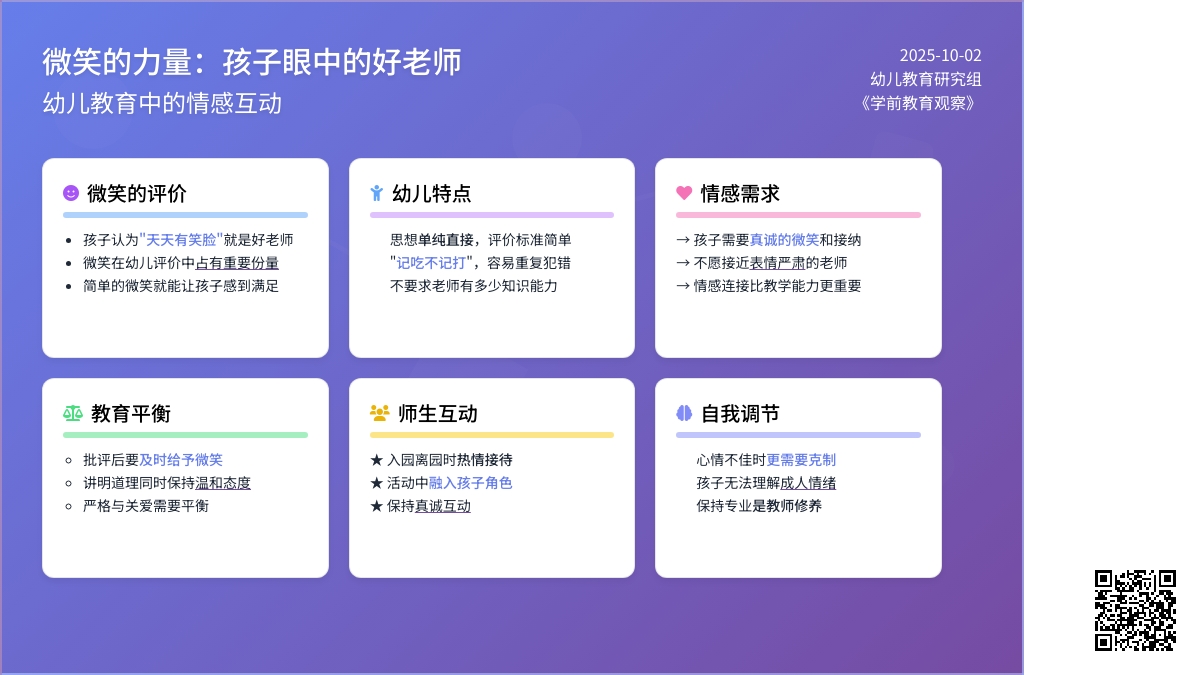 微笑的力量：孩子眼中的好老师
幼儿教育中的情感互动

2025-10-02
幼儿教育研究组
《学前教育观察》

微笑的评价
- 孩子认为"天天有笑脸"就是好老师
- 微笑在幼儿评价中占有重要份量
- 简单的微笑就能让孩子感到满足

幼儿特点
思想单纯直接，评价标准简单
"记吃不记打"，容易重复犯错
不要求老师有多少知识能力

情感需求
→ 孩子需要真诚的微笑和接纳
→ 不愿接近表情严肃的老师
→ 情感连接比教学能力更重要

教育平衡
- 批评后要及时给予微笑
- 讲明道理同时保持温和态度
- 严格与关爱需要平衡

师生互动
★ 入园离园时热情接待
★ 活动中融入孩子角色
★ 保持真诚互动

自我调节
心情不佳时更需要克制
孩子无法理解成人情绪
保持专业是教师修养